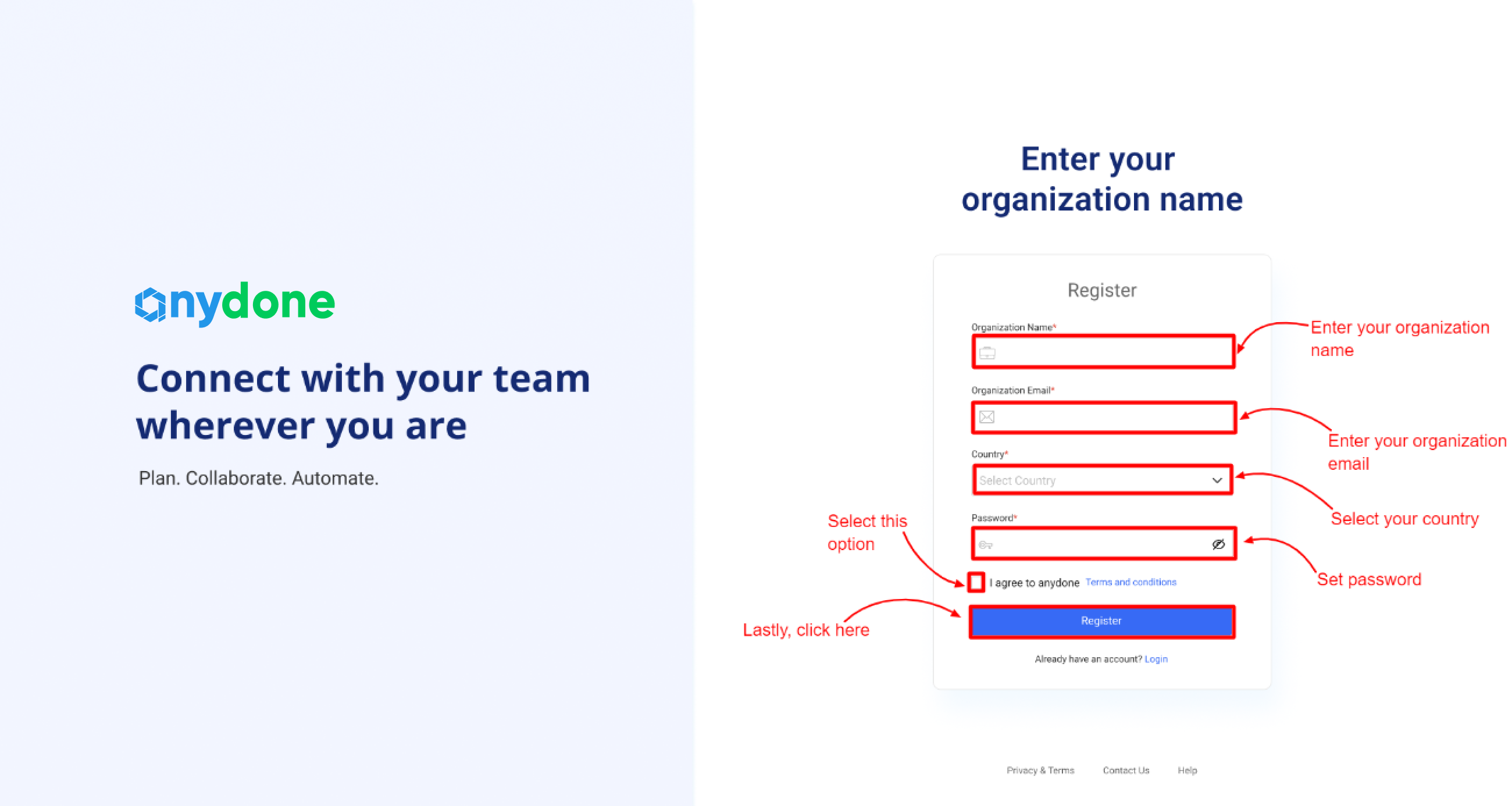 anydone

Connect with your team wherever you are

Plan. Collaborate. Automate.

Enter your organization name

Register

Organization Name*

Enter your organization name

Organization Email*

Enter your organization email

Country*

Select Country

Select your country

Password*

Set password

Select this option

I agree to anydone Terms and conditions

Lastly, click here

Register

Already have an account? Login

Privacy & Terms Contact Us Help